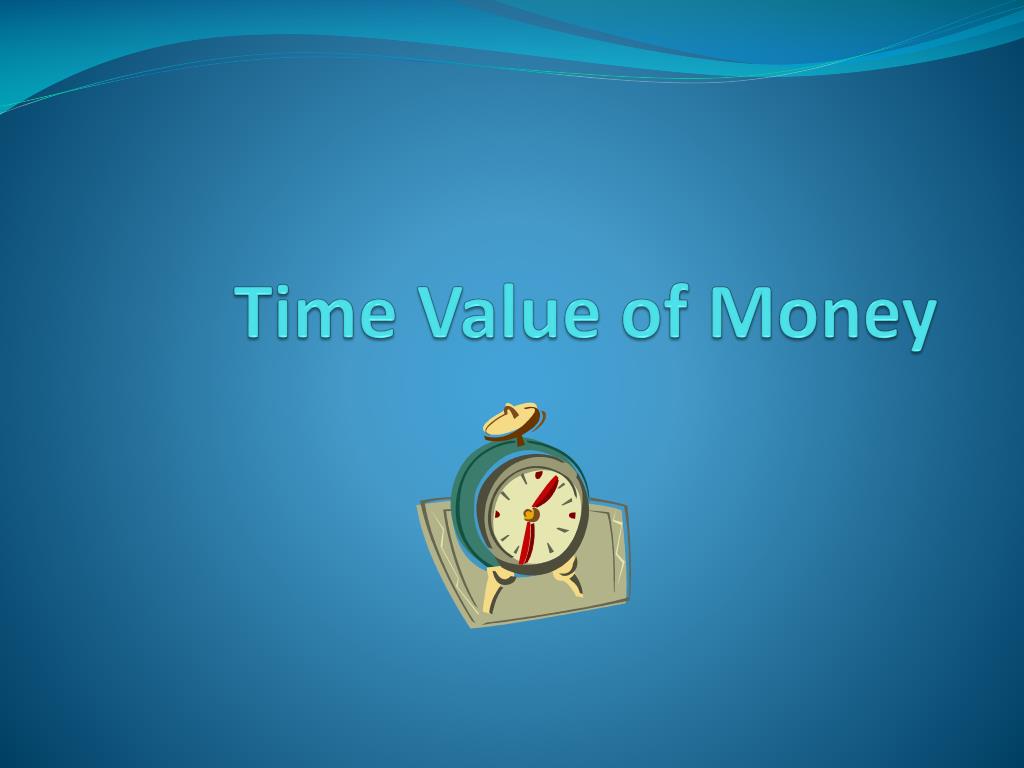 Time Value of Money